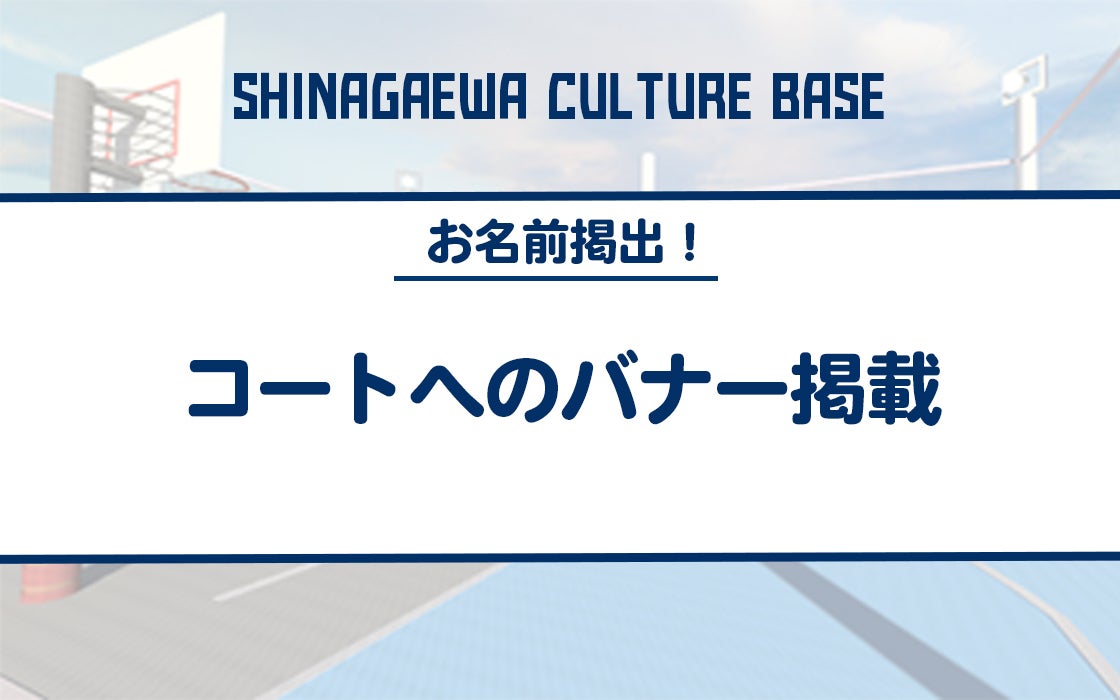 SHINAGAEWA CULTURE BASE

お名前掲出！

コートへのバナー掲載